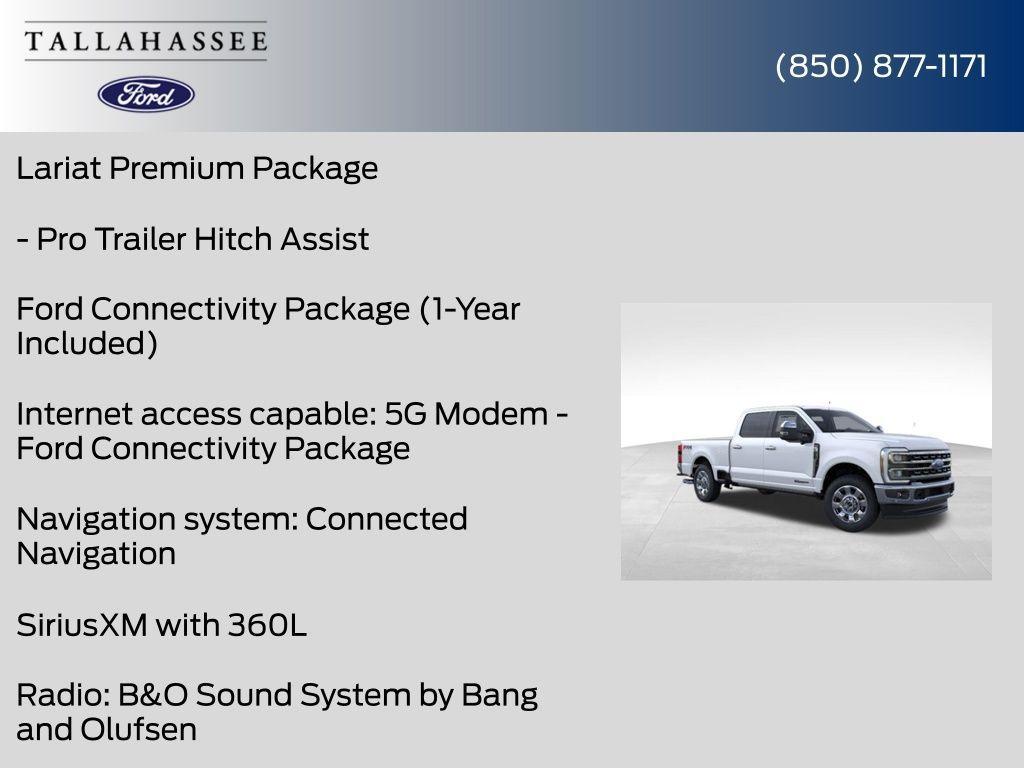 TALLAHASSEE

Ford

(850) 877-1171

Lariat Premium Package

- Pro Trailer Hitch Assist

Ford Connectivity Package (1-Year Included)

Internet access capable: 5G Modem - Ford Connectivity Package

Navigation system: Connected Navigation

SiriusXM with 360L

Radio: B&O Sound System by Bang and Olufsen